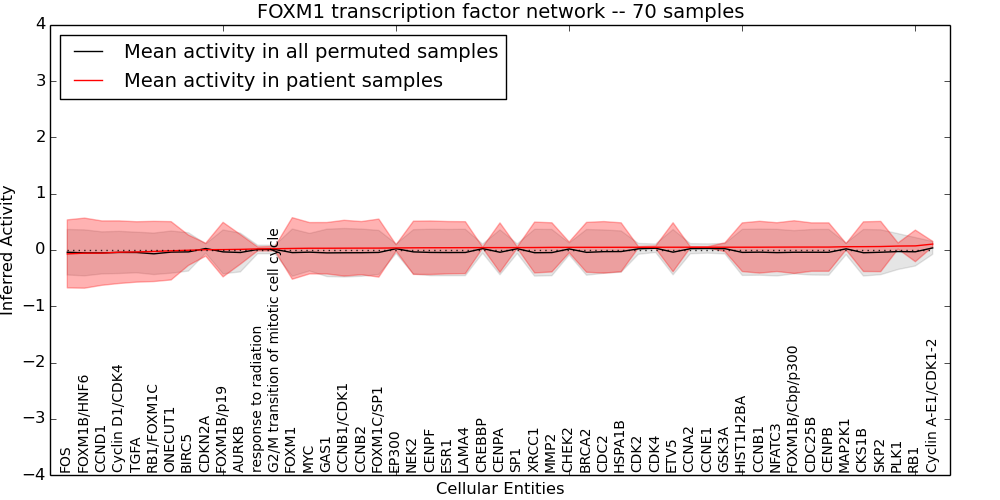 FOXM1 transcription factor network -- 70 samples

Mean activity in all permuted samples
Mean activity in patient samples

Inferred Activity

4
3
2
1
0
−1
−2
−3
−4

FOS
FOXM1B/HNF6
CCND1
Cyclin D1/CDK4
TGFA
RB1/FOXM1C
ONECUT1
BIRC5
CDKN2A
FOXM1B/p19
AURKB
response to radiation
G2/M transition of mitotic cell cycle
FOXM1
MYC
GAS1
CCNB1/CDK1
CCNB2
FOXM1C/SP1
EP300
NEK2
CENPF
ESR1
LAMA4
CREBBP
CENPA
SP1
XRCC1
MMP2
CHEK2
BRCA2
CDC2
HSPA1B
CDK2
CDK4
ETV5
CCNA2
CCNE1
GSK3A
HIST1H2BA
CCNB1
NFATC3
FOXM1B/Cbp/p300
CDC25B
CENPB
MAP2K1
CKS1B
SKP2
PLK1
RB1
Cyclin A-E1/CDK1-2

Cellular Entities